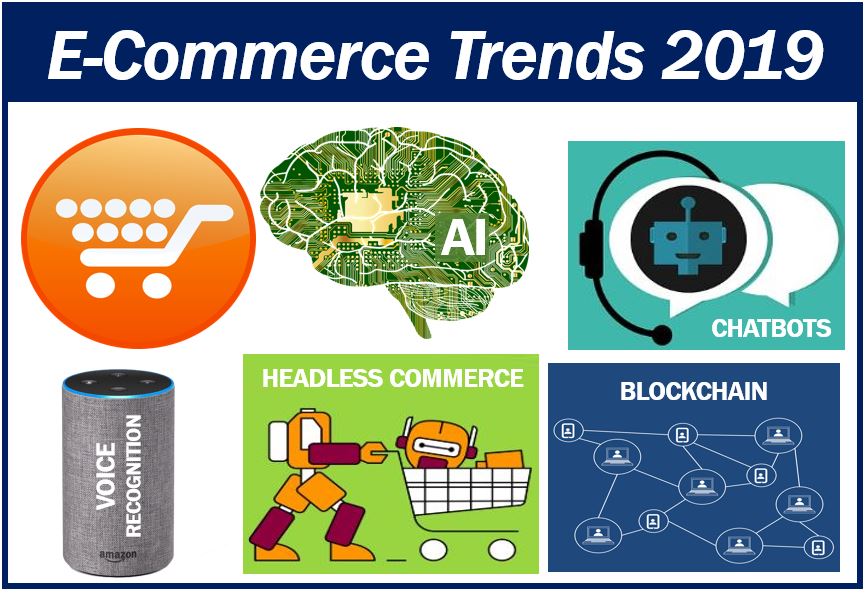 E-Commerce Trends 2019

AI

CHATBOTS

VOICE RECOGNITION

amazon

HEADLESS COMMERCE

BLOCKCHAIN